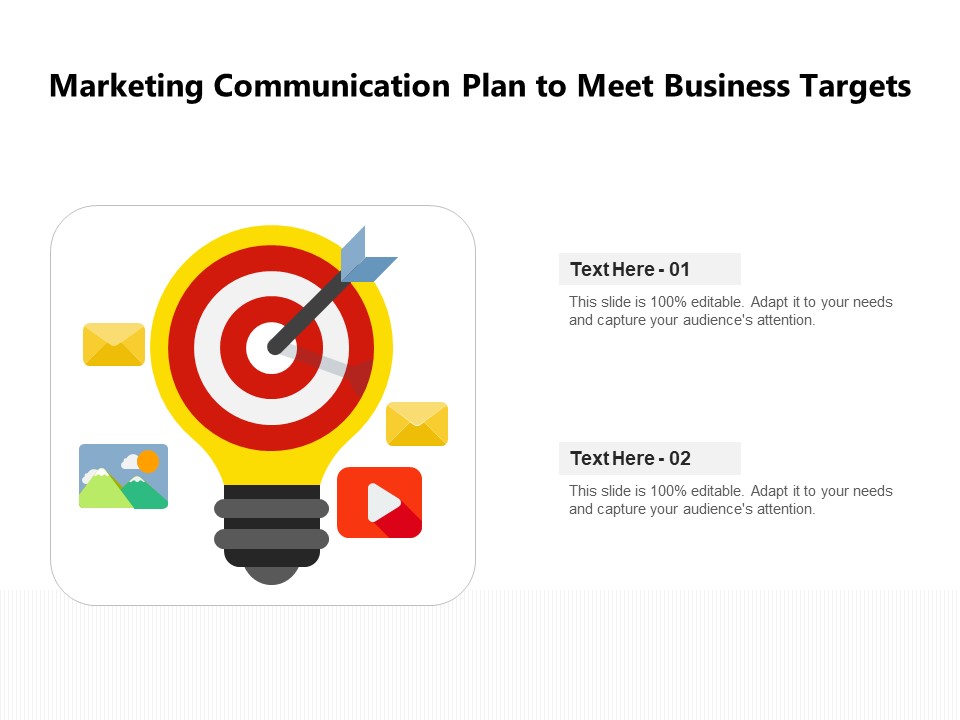 Marketing Communication Plan to Meet Business Targets

Text Here - 01

This slide is 100% editable. Adapt it to your needs and capture your audience's attention.

Text Here - 02

This slide is 100% editable. Adapt it to your needs and capture your audience's attention.